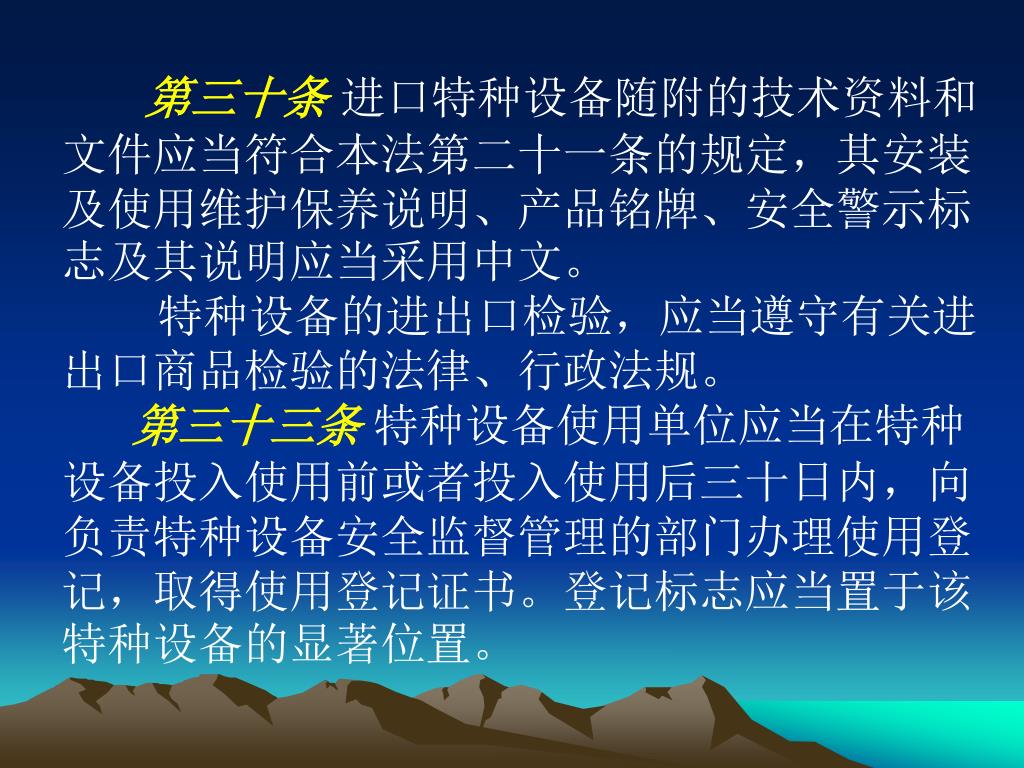 第三十条 进口特种设备随附的技术资料和文件应当符合本法第二十一条的规定，其安装及使用维护保养说明、产品铭牌、安全警示标志及其说明应当采用中文。

特种设备的进出口检验，应当遵守有关进出口商品检验的法律、行政法规。

第三十三条 特种设备使用单位应当在特种设备投入使用前或者投入使用后三十日内，向负责特种设备安全监督管理的部门办理使用登记，取得使用登记证书。登记标志应当置于该特种设备的显著位置。